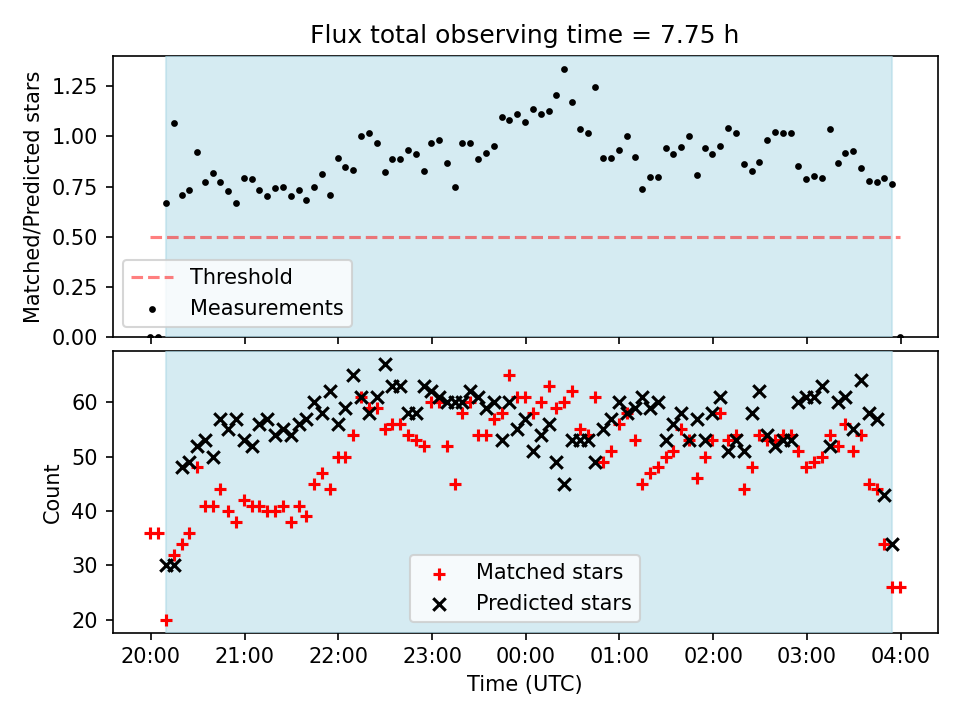 Flux total observing time = 7.75 h

Matched/Predicted stars

1.25
1.00
0.75
0.50
0.25
0.00

Threshold
Measurements

Count

60
50
40
30
20

Matched stars
Predicted stars

20:00
21:00
22:00
23:00
00:00
01:00
02:00
03:00
04:00

Time (UTC)